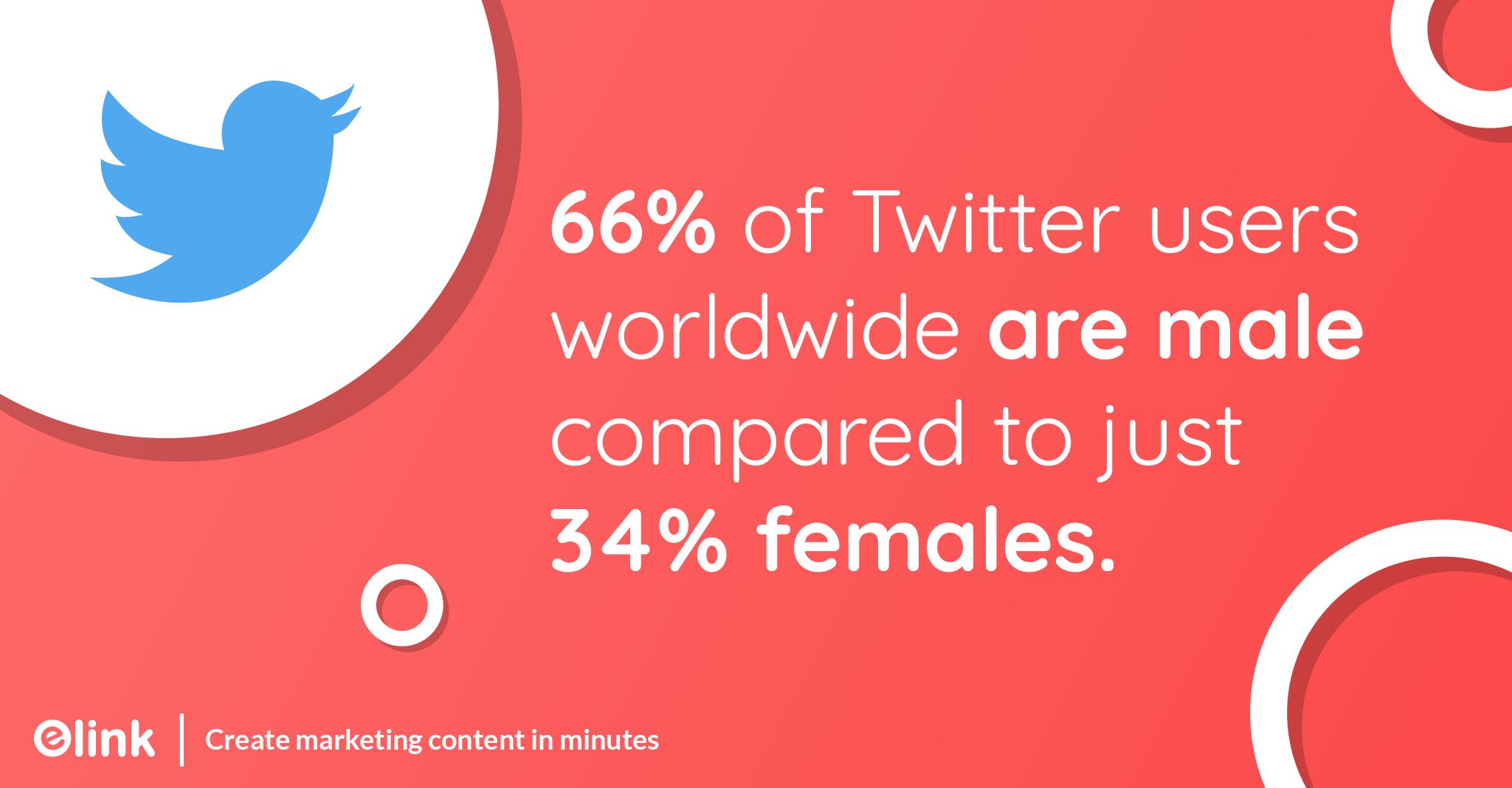 66% of Twitter users worldwide are male compared to just 34% females.

elink | Create marketing content in minutes